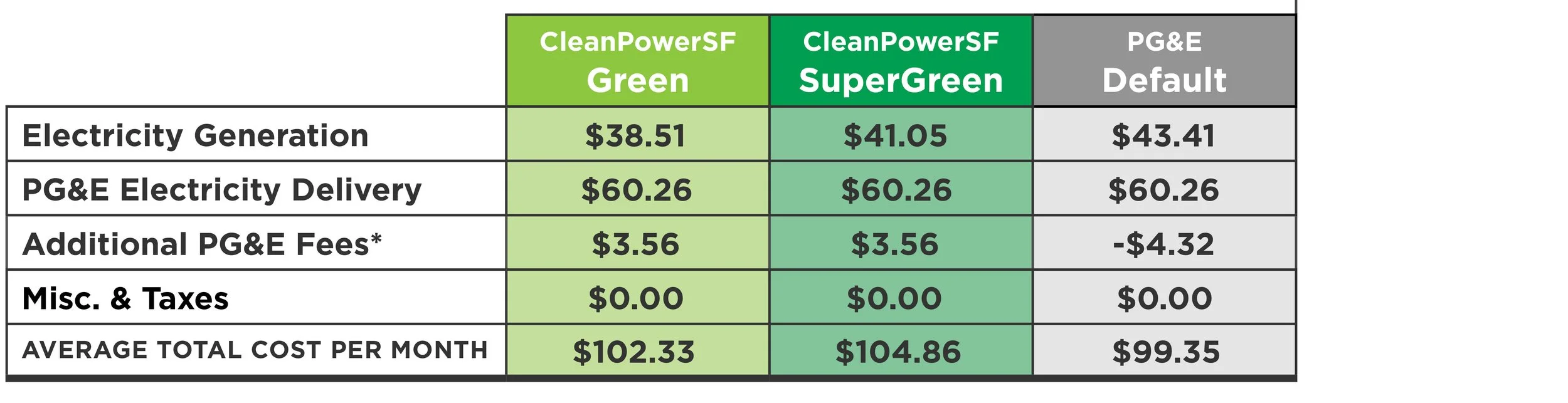 | | CleanPowerSF Green | CleanPowerSF SuperGreen | PG&E Default |
|---|---|---|---|
| Electricity Generation | \$38.51 | \$41.05 | \$43.41 |
| PG&E Electricity Delivery | \$60.26 | \$60.26 | \$60.26 |
| Additional PG&E Fees* | \$3.56 | \$3.56 | -\$4.32 |
| Misc. & Taxes | \$0.00 | \$0.00 | \$0.00 |
| AVERAGE TOTAL COST PER MONTH | \$102.33 | \$104.86 | \$99.35 |